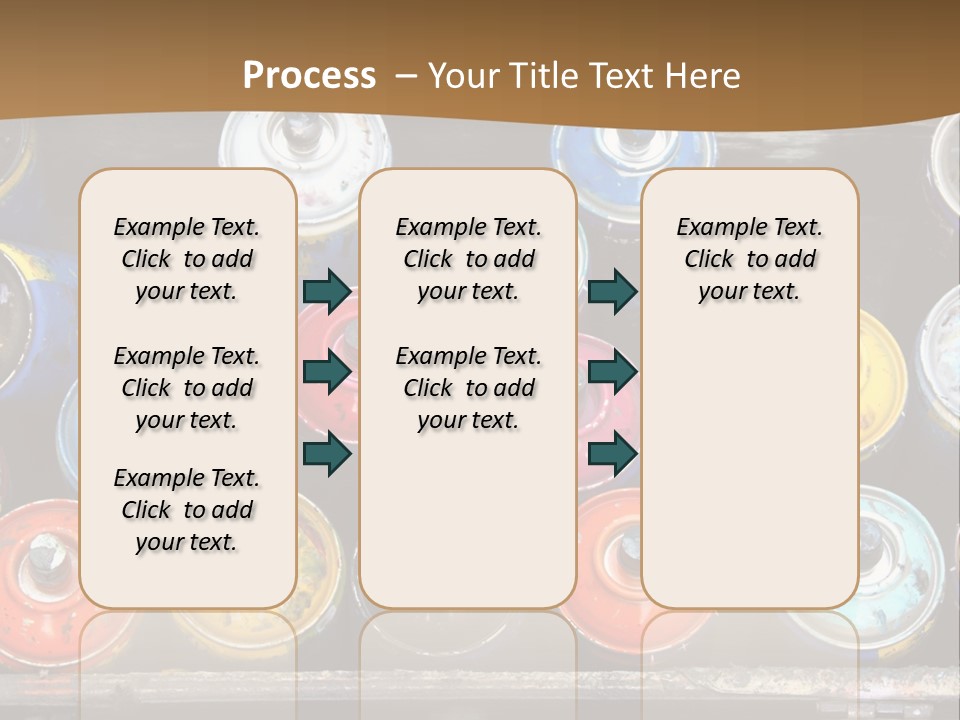 Process – Your Title Text Here

Example Text. Click to add your text.

Example Text. Click to add your text.

Example Text. Click to add your text.

Example Text. Click to add your text.

Example Text. Click to add your text.

Example Text. Click to add your text.